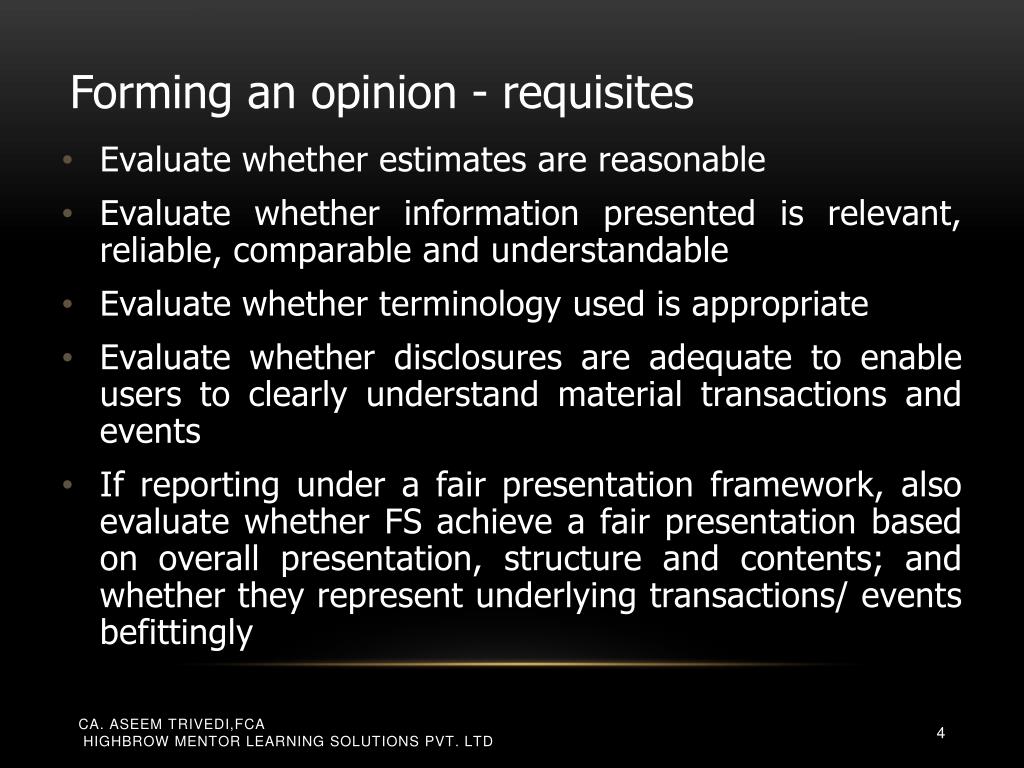 Forming an opinion - requisites

• Evaluate whether estimates are reasonable

• Evaluate whether information presented is relevant, reliable, comparable and understandable

• Evaluate whether terminology used is appropriate

• Evaluate whether disclosures are adequate to enable users to clearly understand material transactions and events

• If reporting under a fair presentation framework, also evaluate whether FS achieve a fair presentation based on overall presentation, structure and contents; and whether they represent underlying transactions/ events befittingly

CA. ASEEM TRIVEDI,FCA
HIGHBROW MENTOR LEARNING SOLUTIONS PVT. LTD

4